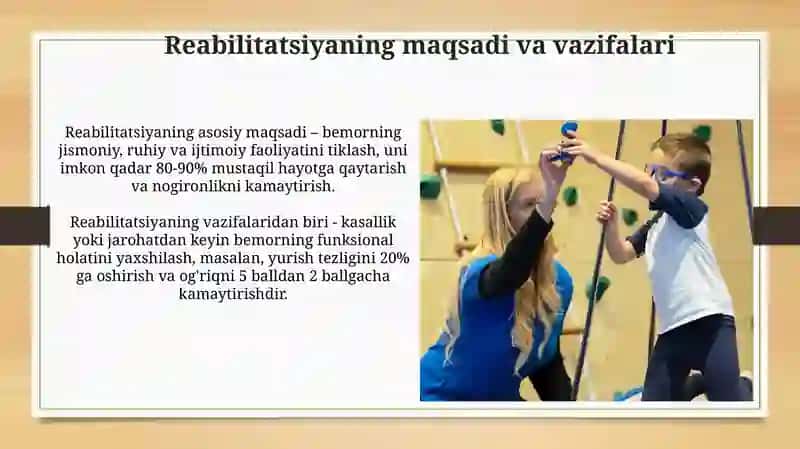 Reabilitatsiyaning maqsadi va vazifalari

Reabilitatsiyaning asosiy maqsadi – bemorning jismoniy, ruhiy va ijtimoiy faoliyatini tiklash, uni imkon qadar 80-90% mustaqil hayotga qaytarish va nogironlikni kamaytirish.

Reabilitatsiyaning vazifalaridan biri - kasallik yoki jarohatdan keyin bemorning funksional holatini yaxshilash, masalan, yurish tezligini 20% ga oshirish va og'riqni 5 balldan 2 ballgacha kamaytirishdir.